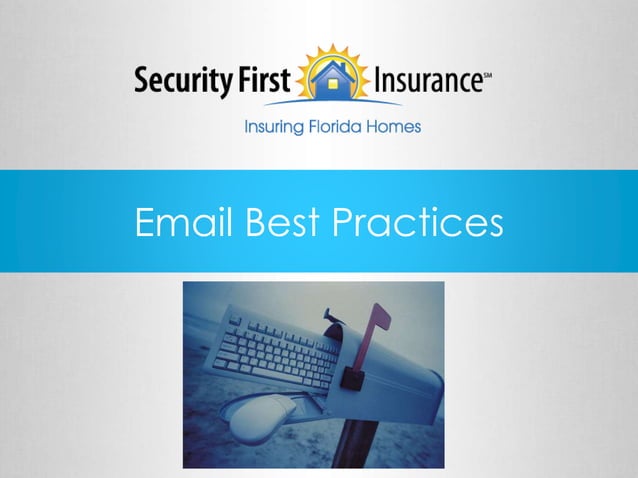 Security First Insurance℠

Insuring Florida Homes

Email Best Practices